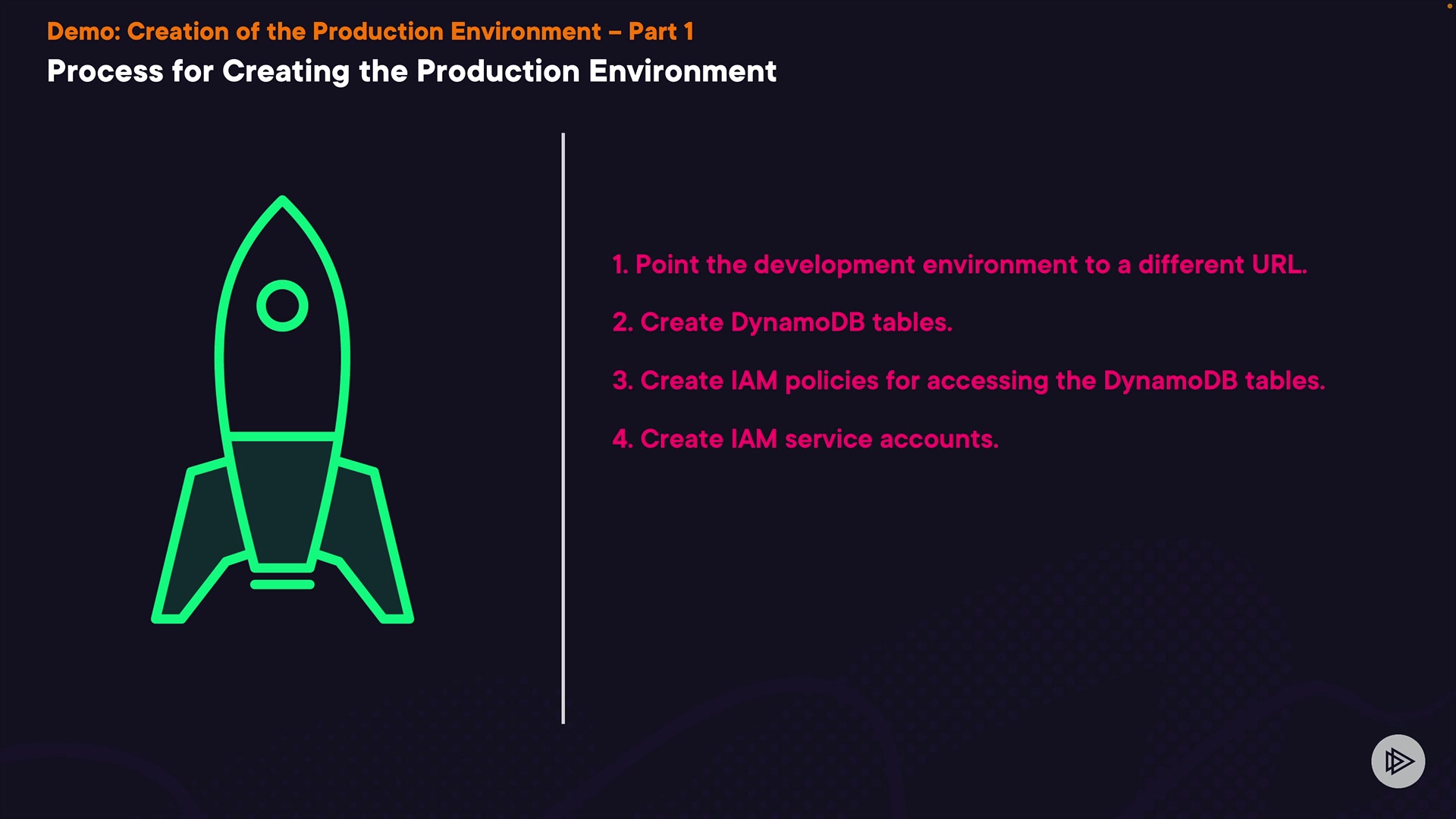 Demo: Creation of the Production Environment – Part 1
Process for Creating the Production Environment

1. Point the development environment to a different URL.
2. Create DynamoDB tables.
3. Create IAM policies for accessing the DynamoDB tables.
4. Create IAM service accounts.